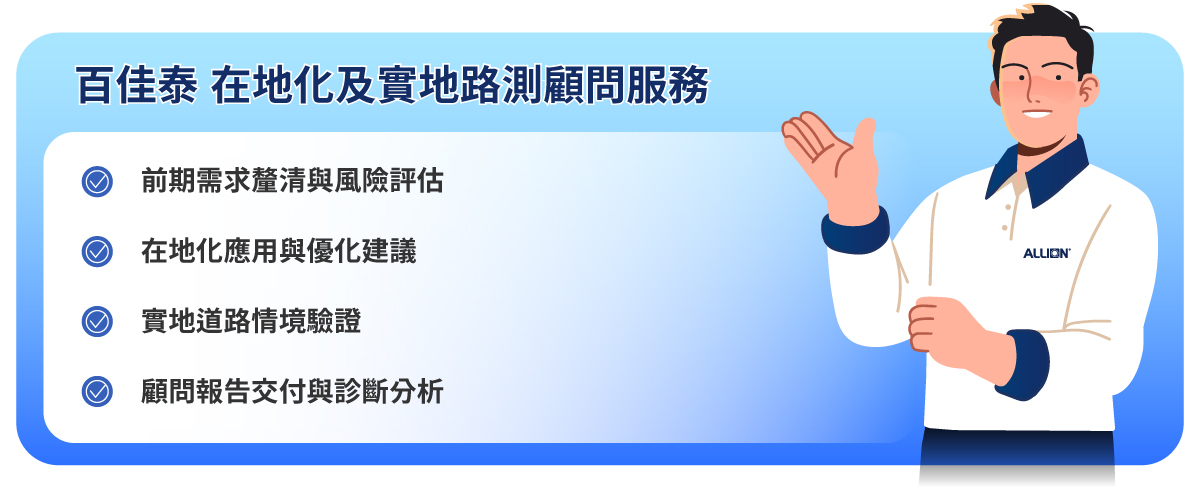 百佳泰 在地化及實地路測顧問服務

前期需求釐清與風險評估

在地化應用與優化建議

實地道路情境驗證

顧問報告交付與診斷分析

ALLION